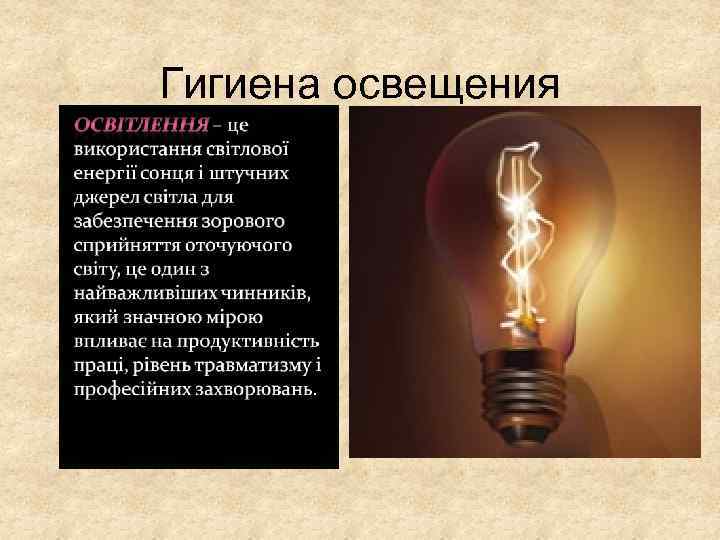 Гигиена освещения

ОСВІТЛЕННЯ – це використання світлової енергії сонця і штучних джерел світла для забезпечення зорового сприйняття оточуючого світу, це один з найважливіших чинників, який значною мірою впливає на продуктивність праці, рівень травматизму і професійних захворювань.